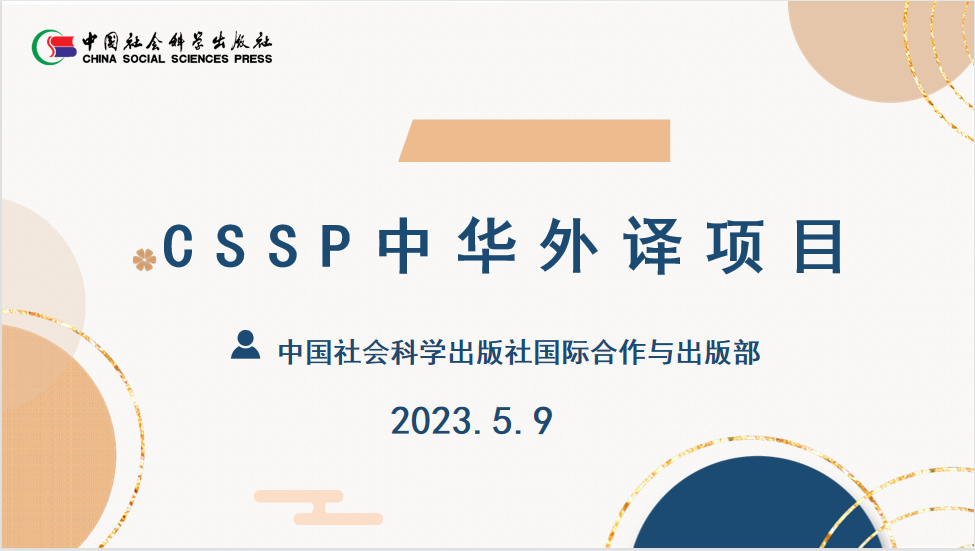 中国社会科学出版社
CHINA SOCIAL SCIENCES PRESS

CSSP中华外译项目

中国社会科学出版社国际合作与出版部

2023.5.9